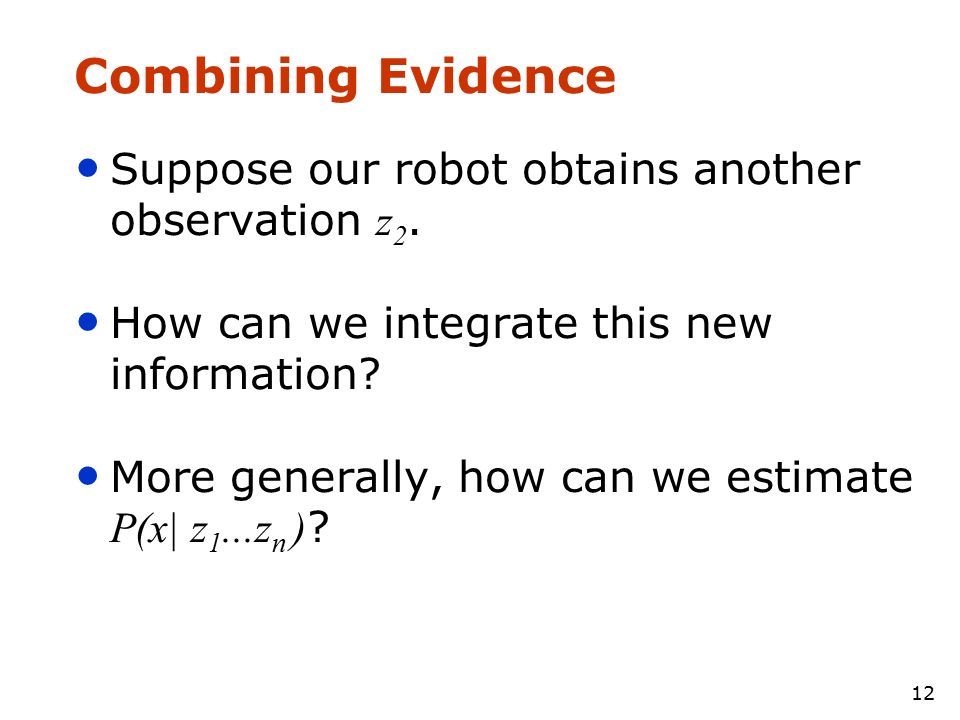 Combining Evidence

• Suppose our robot obtains another observation $z_2$.

• How can we integrate this new information?

• More generally, how can we estimate $P(x| z_1...z_n)$?

12